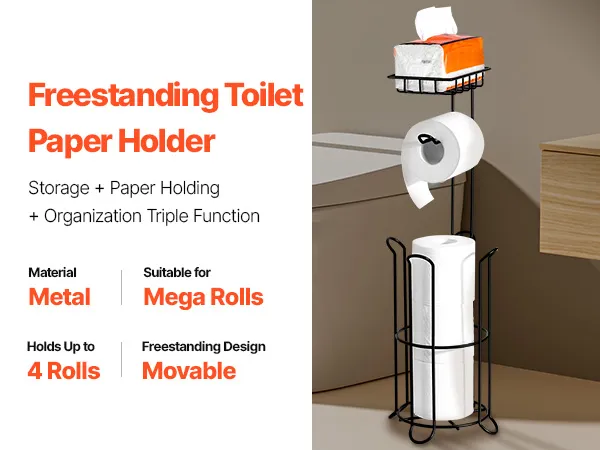 Freestanding Toilet Paper Holder

Storage + Paper Holding + Organization Triple Function

Material
Metal

Suitable for
Mega Rolls

Holds Up to
4 Rolls

Freestanding Design
Movable